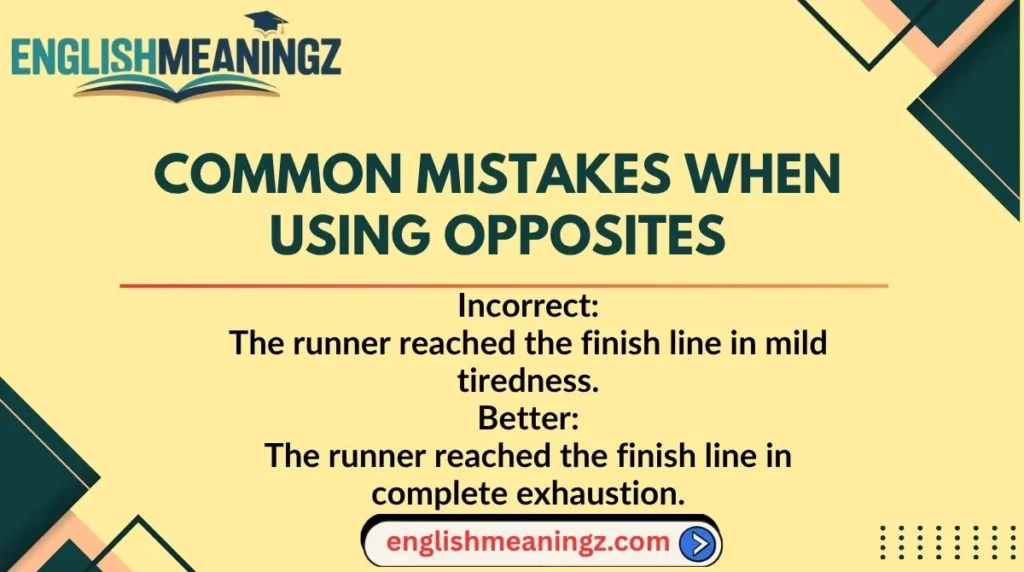 ENGLISHMEANINGZ

COMMON MISTAKES WHEN USING OPPOSITES

Incorrect:
The runner reached the finish line in mild tiredness.
Better:
The runner reached the finish line in complete exhaustion.

englishmeaningz.com